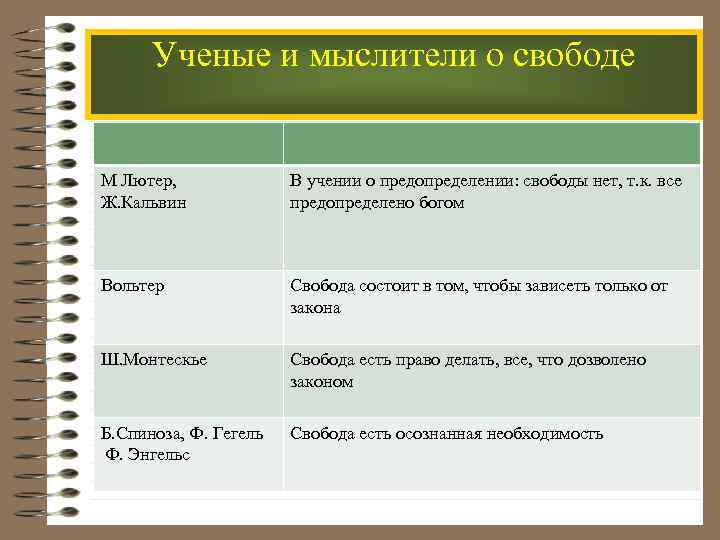 Ученые и мыслители о свободе

| | |
|---|---|
| М Лютер, Ж.Кальвин | В учении о предопределении: свободы нет, т.к. все предопределено богом |
| Вольтер | Свобода состоит в том, чтобы зависеть только от закона |
| Ш.Монтескье | Свобода есть право делать, все, что дозволено законом |
| Б.Спиноза, Ф. Гегель Ф. Энгельс | Свобода есть осознанная необходимость |